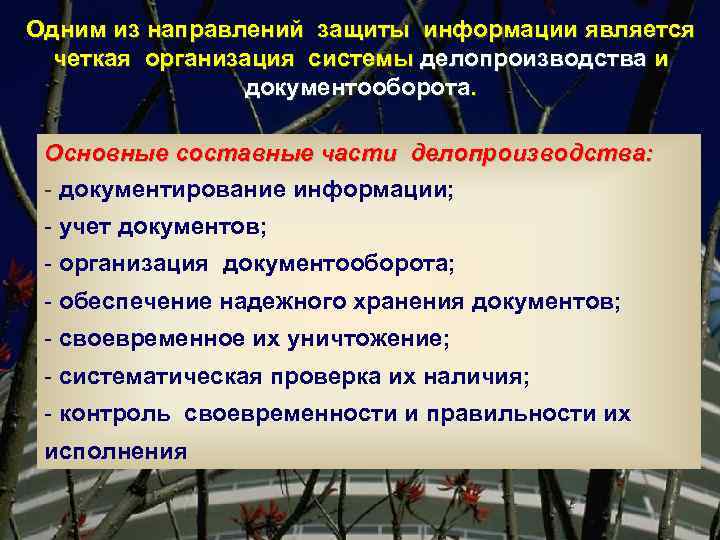 Одним из направлений защиты информации является четкая организация системы делопроизводства и документооборота.

Основные составные части делопроизводства:
- документирование информации;
- учет документов;
- организация документооборота;
- обеспечение надежного хранения документов;
- своевременное их уничтожение;
- систематическая проверка их наличия;
- контроль своевременности и правильности их исполнения